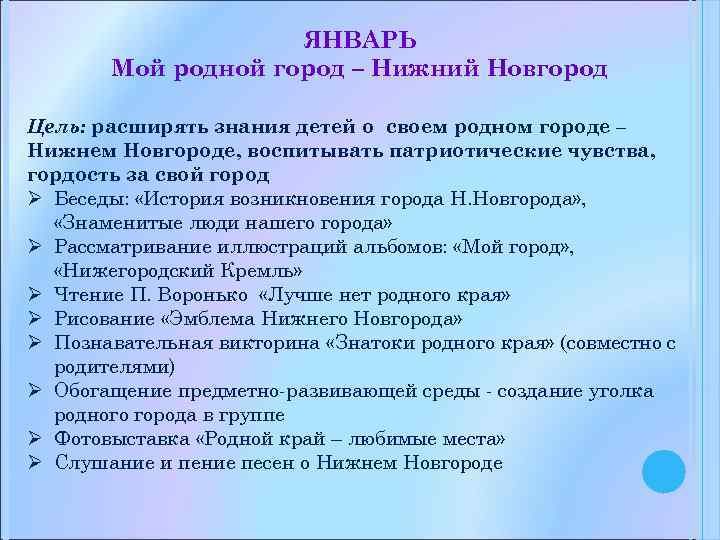 ЯНВАРЬ
Мой родной город – Нижний Новгород

Цель: расширять знания детей о своем родном городе – Нижнем Новгороде, воспитывать патриотические чувства, гордость за свой город
➢ Беседы: «История возникновения города Н.Новгорода», «Знаменитые люди нашего города»
➢ Рассматривание иллюстраций альбомов: «Мой город», «Нижегородский Кремль»
➢ Чтение П. Воронько «Лучше нет родного края»
➢ Рисование «Эмблема Нижнего Новгорода»
➢ Познавательная викторина «Знатоки родного края» (совместно с родителями)
➢ Обогащение предметно-развивающей среды - создание уголка родного города в группе
➢ Фотовыставка «Родной край – любимые места»
➢ Слушание и пение песен о Нижнем Новгороде